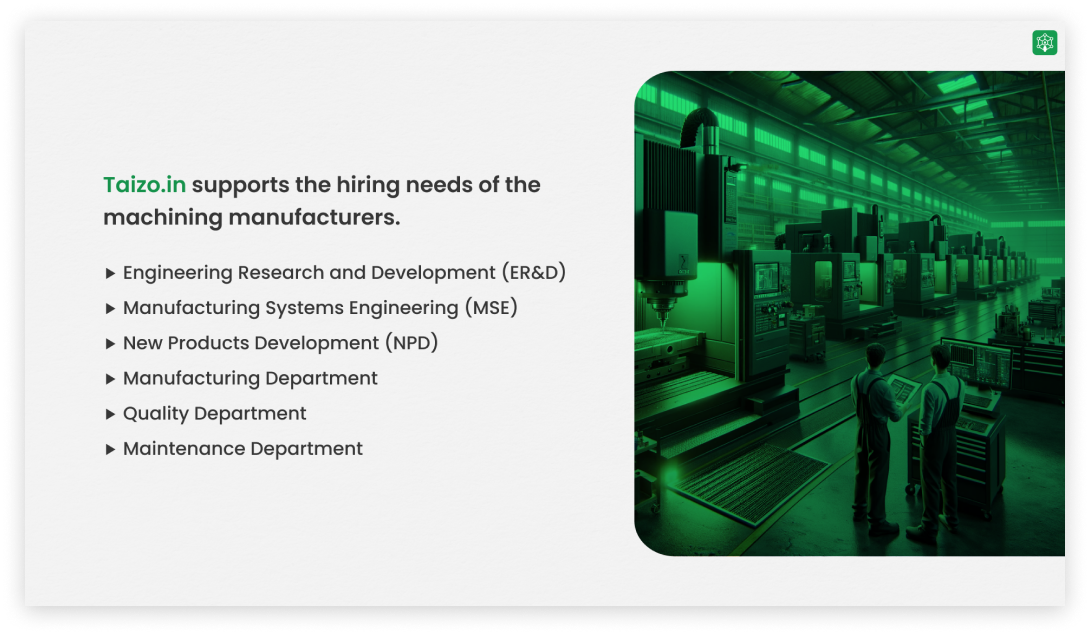 Taizo.in supports the hiring needs of the machining manufacturers.

▸ Engineering Research and Development (ER&D)
▸ Manufacturing Systems Engineering (MSE)
▸ New Products Development (NPD)
▸ Manufacturing Department
▸ Quality Department
▸ Maintenance Department